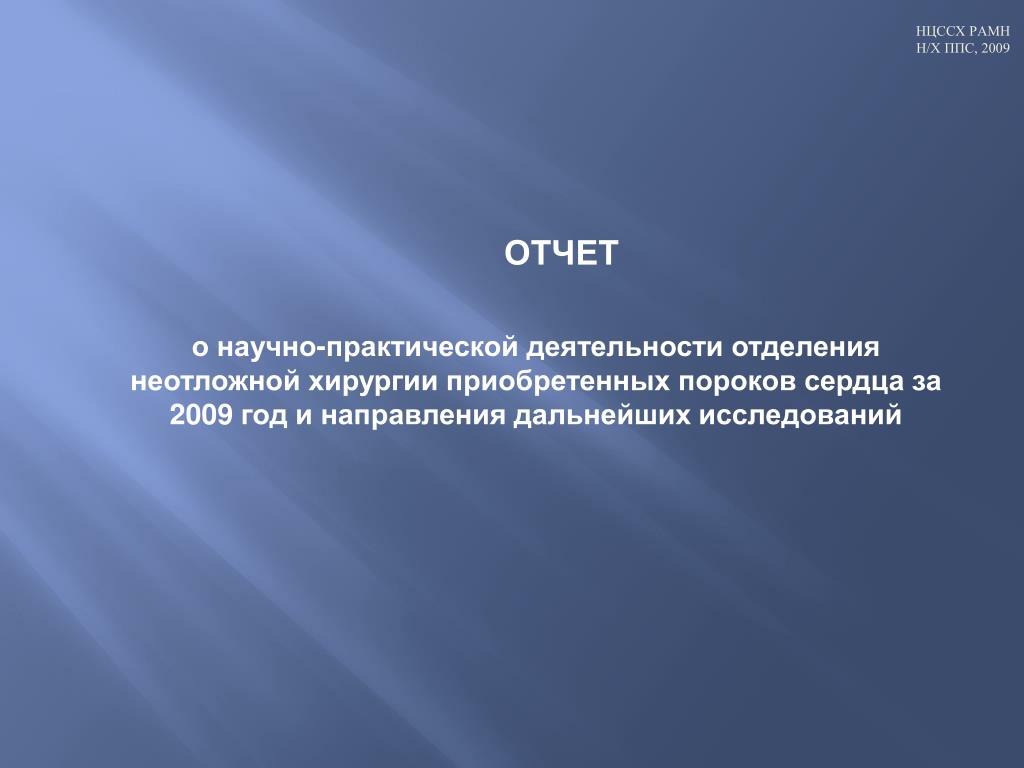 НЦССХ РАМН
Н/Х ППС, 2009

ОТЧЕТ

о научно-практической деятельности отделения неотложной хирургии приобретенных пороков сердца за 2009 год и направления дальнейших исследований